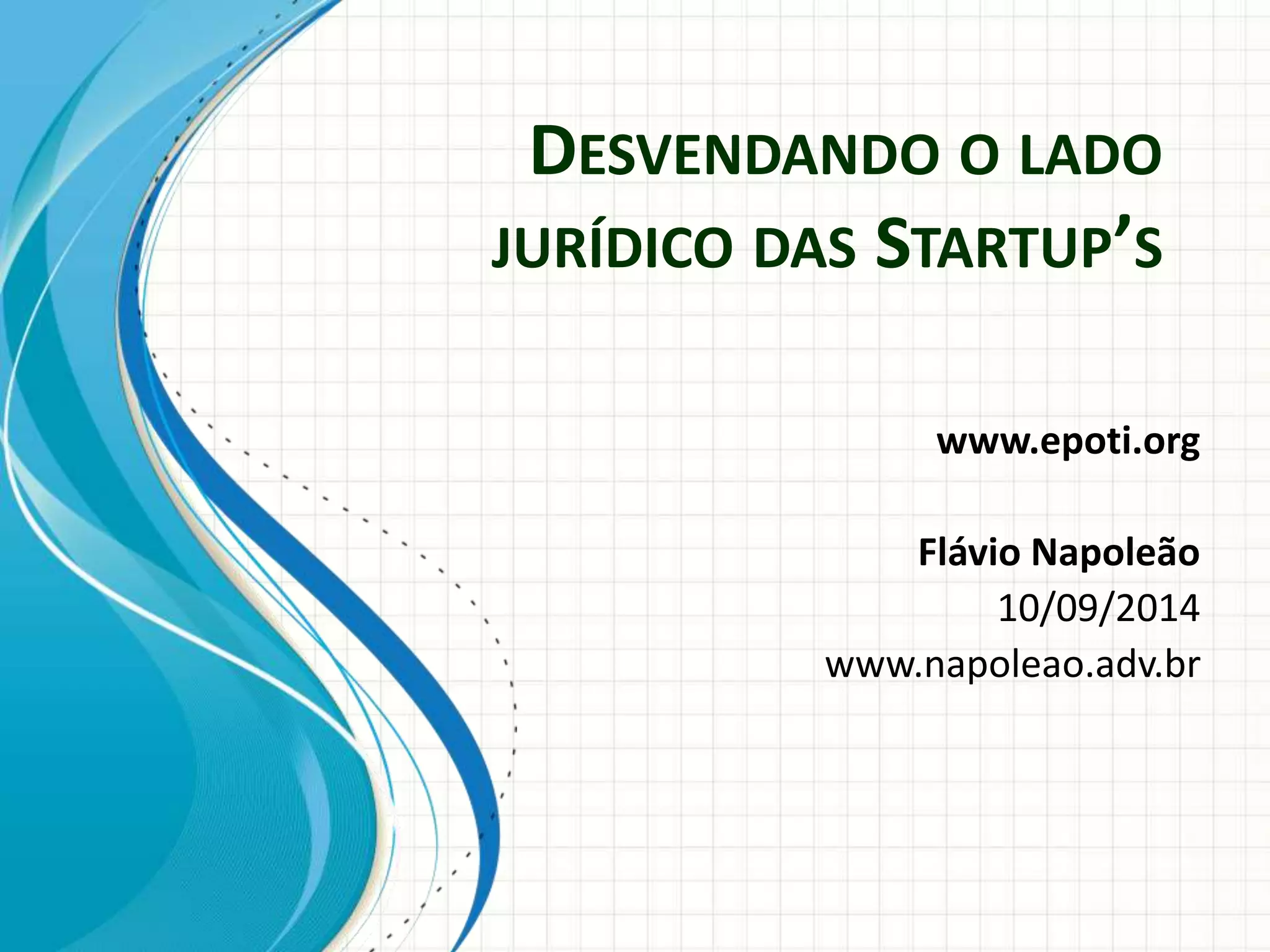 DESVENDANDO O LADO JURÍDICO DAS STARTUP'S

www.epoti.org

Flávio Napoleão
10/09/2014
www.napoleao.adv.br